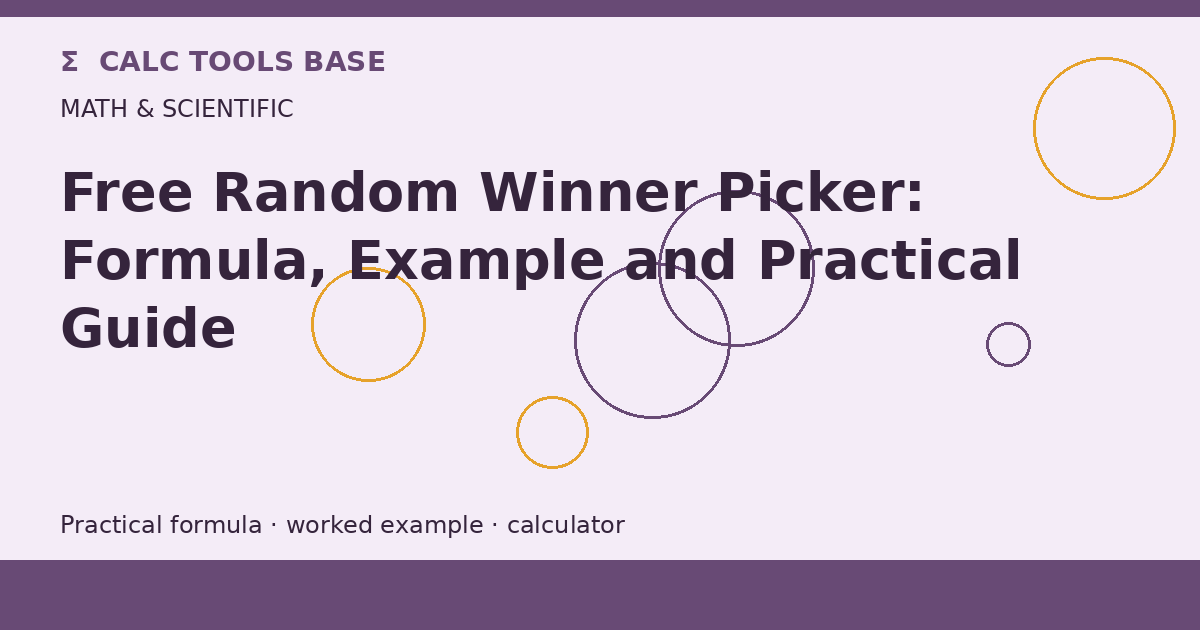 Σ CALC TOOLS BASE

MATH & SCIENTIFIC

Free Random Winner Picker: Formula, Example and Practical Guide

Practical formula · worked example · calculator